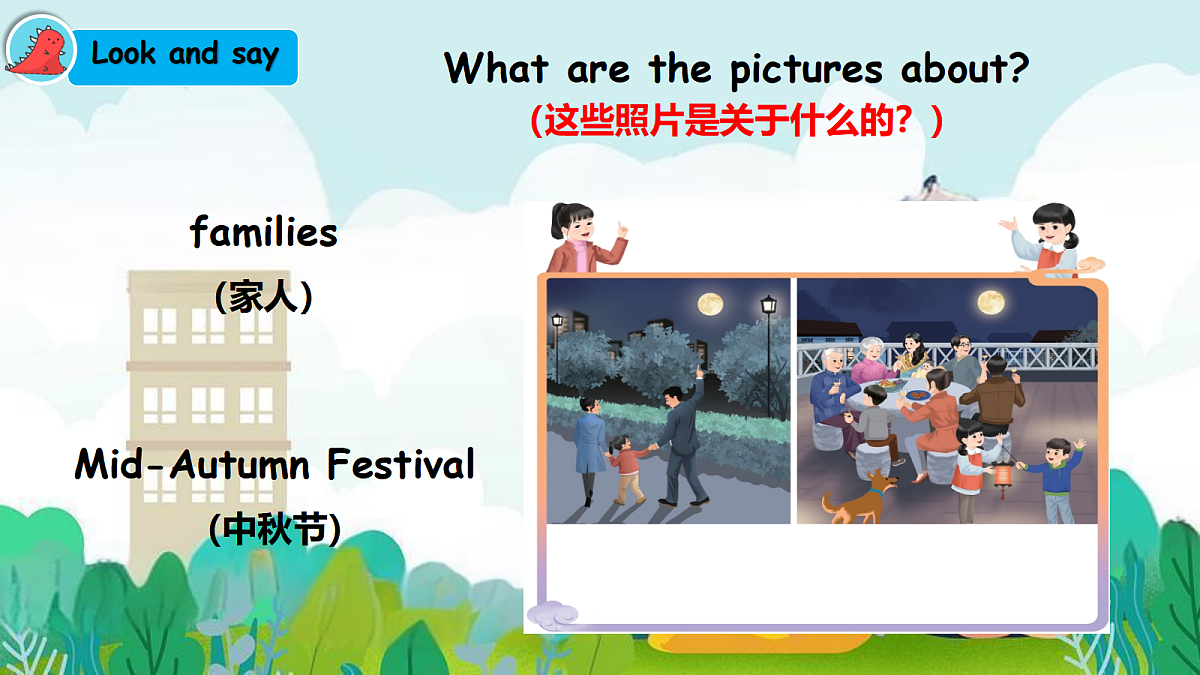 Look and say

What are the pictures about?

(这些照片是关于什么的？)

families

(家人)

Mid-Autumn Festival

(中秋节)